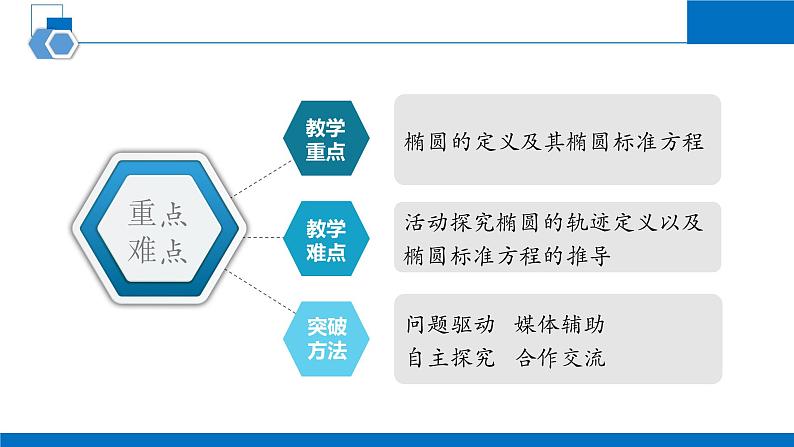 重点
难点

教学
重点

椭圆的定义及其椭圆标准方程

教学
难点

活动探究椭圆的轨迹定义以及椭圆标准方程的推导

突破
方法

问题驱动 媒体辅助
自主探究 合作交流